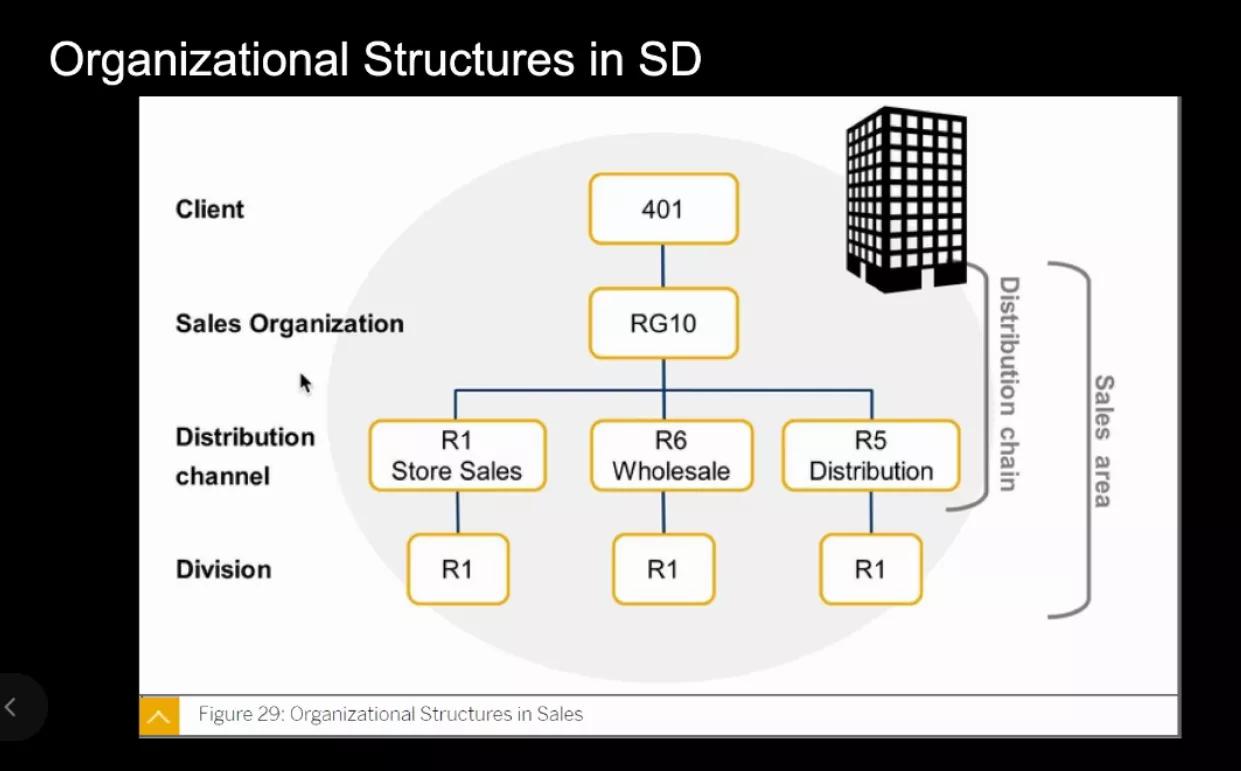 Organizational Structures in SD

Client

401

Sales Organization

RG10

Distribution channel

R1
Store Sales

R6
Wholesale

R5
Distribution

Division

R1

R1

R1

Distribution chain

Sales area

Figure 29: Organizational Structures in Sales